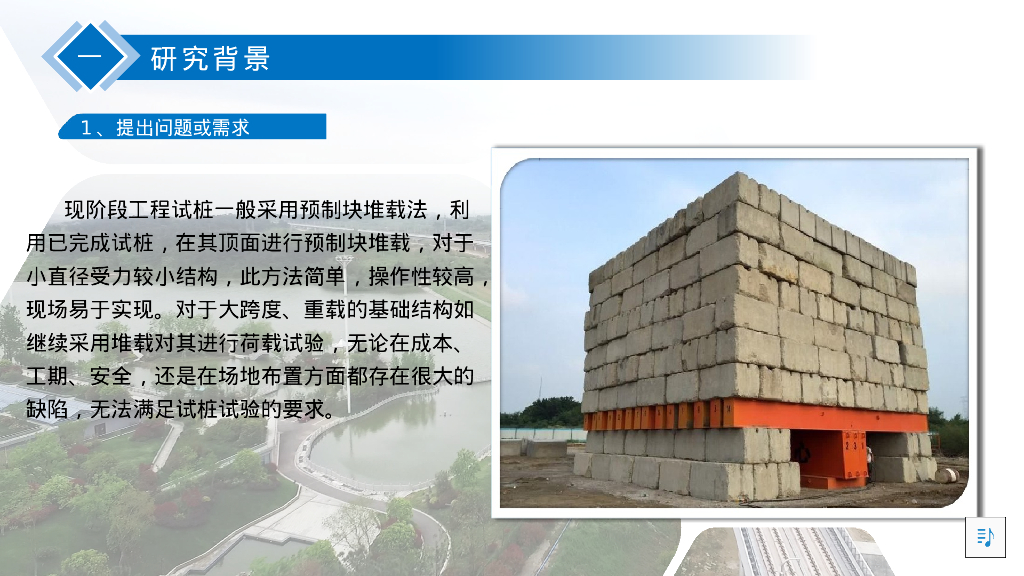 一 研究背景

1、提出问题或需求

现阶段工程试桩一般采用预制块堆载法，利用已完成试桩，在其顶面进行预制块堆载，对于小直径受力较小结构，此方法简单，操作性较高，现场易于实现。对于大跨度、重载的基础结构如继续采用堆载对其进行荷载试验，无论在成本、工期、安全，还是在场地布置方面都存在很大的缺陷，无法满足试桩试验的要求。